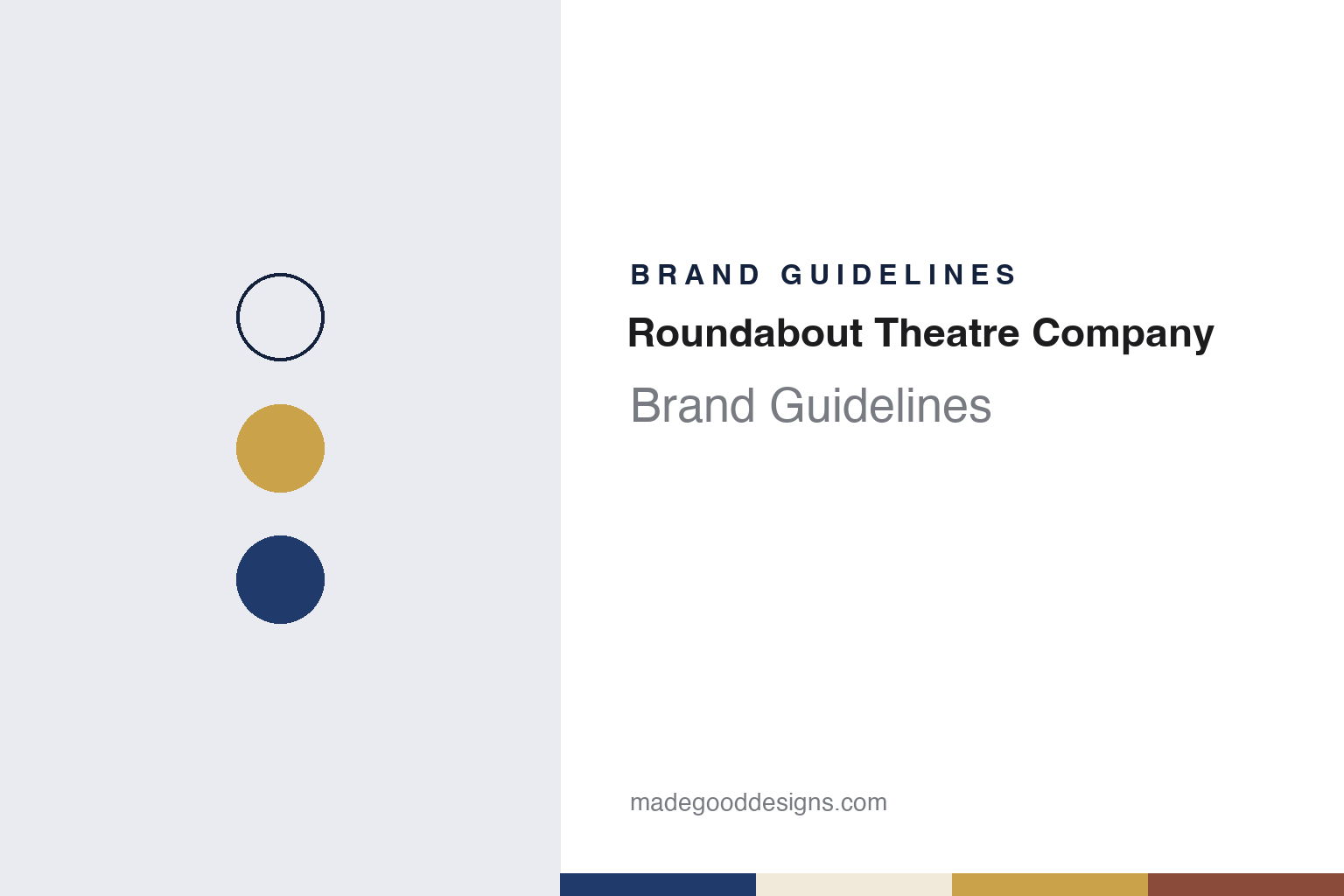 BRAND GUIDELINES

Roundabout Theatre Company

Brand Guidelines

madegooddesigns.com